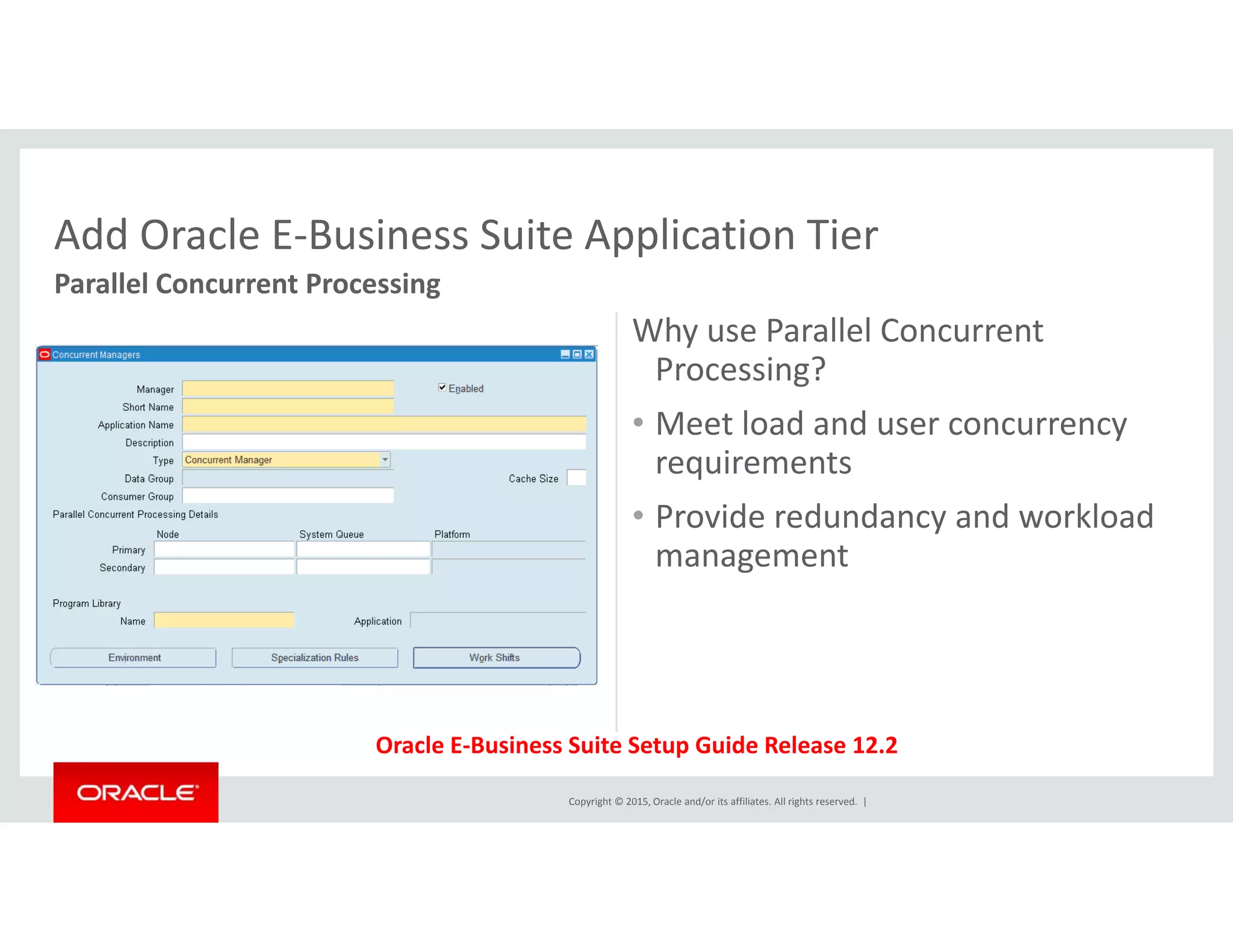 Add Oracle E-Business Suite Application Tier

Parallel Concurrent Processing

Concurrent Managers

Manager

Enabled

Short Name

Application Name

Description

Type Concurrent Manager

Data Group

Cache Size

Consumer Group

Parallel Concurrent Processing Details

Node

System Queue

Platform

Primary

Secondary

Program Library

Name

Application

Environment

Specialization Rules

Work Shifts

Why use Parallel Concurrent Processing?

• Meet load and user concurrency requirements

• Provide redundancy and workload management

Oracle E-Business Suite Setup Guide Release 12.2

ORACLE

Copyright © 2015, Oracle and/or its affiliates. All rights reserved. |